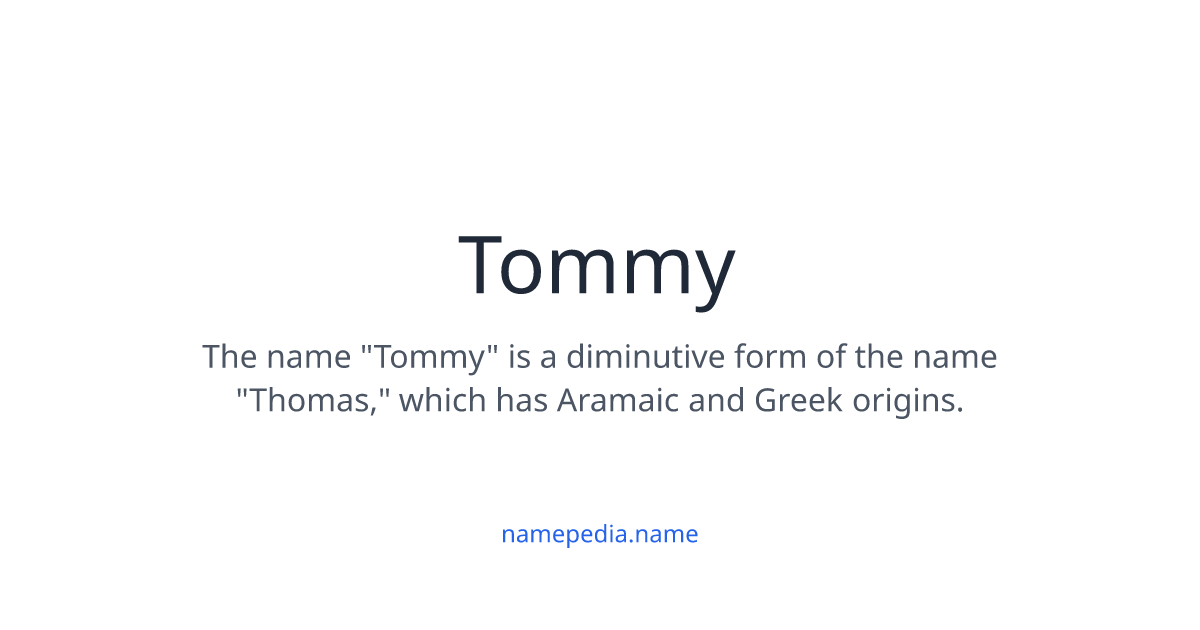 Tommy

The name "Tommy" is a diminutive form of the name "Thomas," which has Aramaic and Greek origins.

namepedia.name